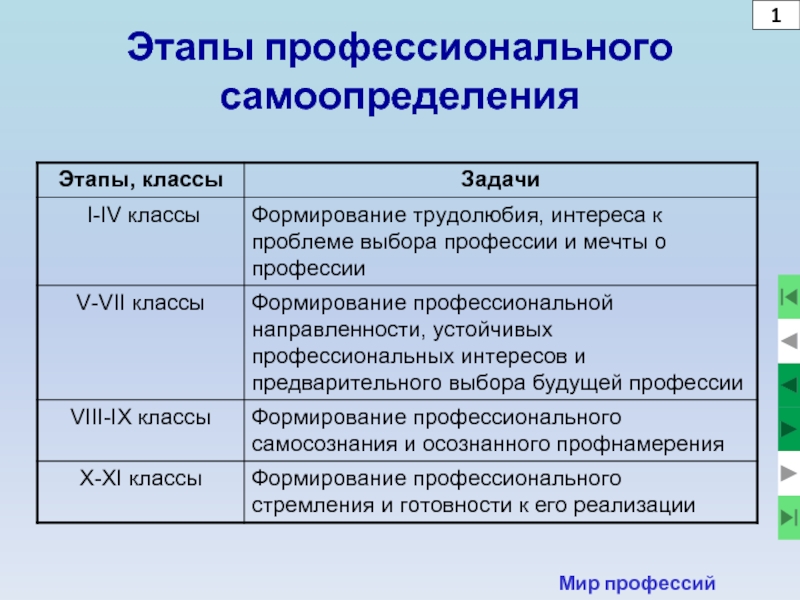 1

Этапы профессионального самоопределения

| Этапы, классы | Задачи |
|---|---|
| I-IV классы | Формирование трудолюбия, интереса к проблеме выбора профессии и мечты о профессии |
| V-VII классы | Формирование профессиональной направленности, устойчивых профессиональных интересов и предварительного выбора будущей профессии |
| VIII-IX классы | Формирование профессионального самосознания и осознанного профнамерения |
| X-XI классы | Формирование профессионального стремления и готовности к его реализации |

Мир профессий